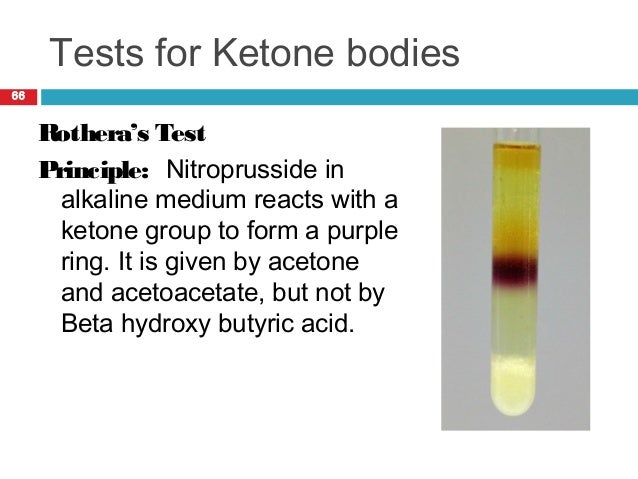 Tests for Ketone bodies

66

Rothera's Test

Principle: Nitroprusside in alkaline medium reacts with a ketone group to form a purple ring. It is given by acetone and acetoacetate, but not by Beta hydroxy butyric acid.